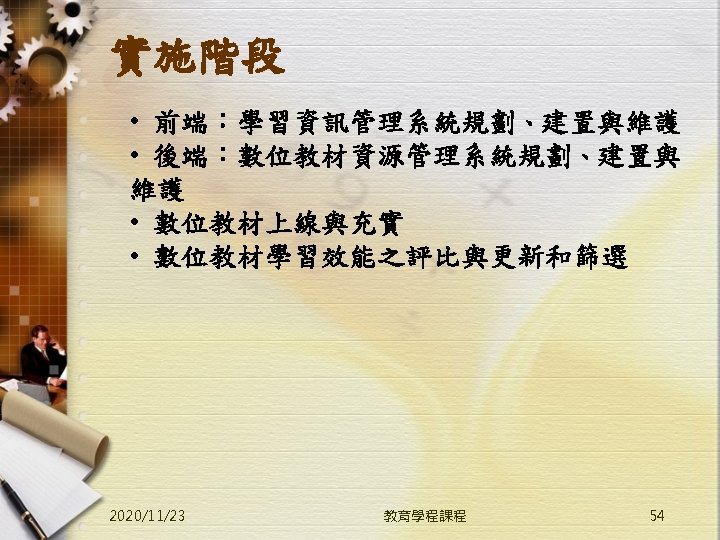 實施階段

• 前端：學習資訊管理系統規劃、建置與維護
• 後端：數位教材資源管理系統規劃、建置與維護
• 數位教材上線與充實
• 數位教材學習效能之評比與更新和篩選

2020/11/23

教育學程課程

54